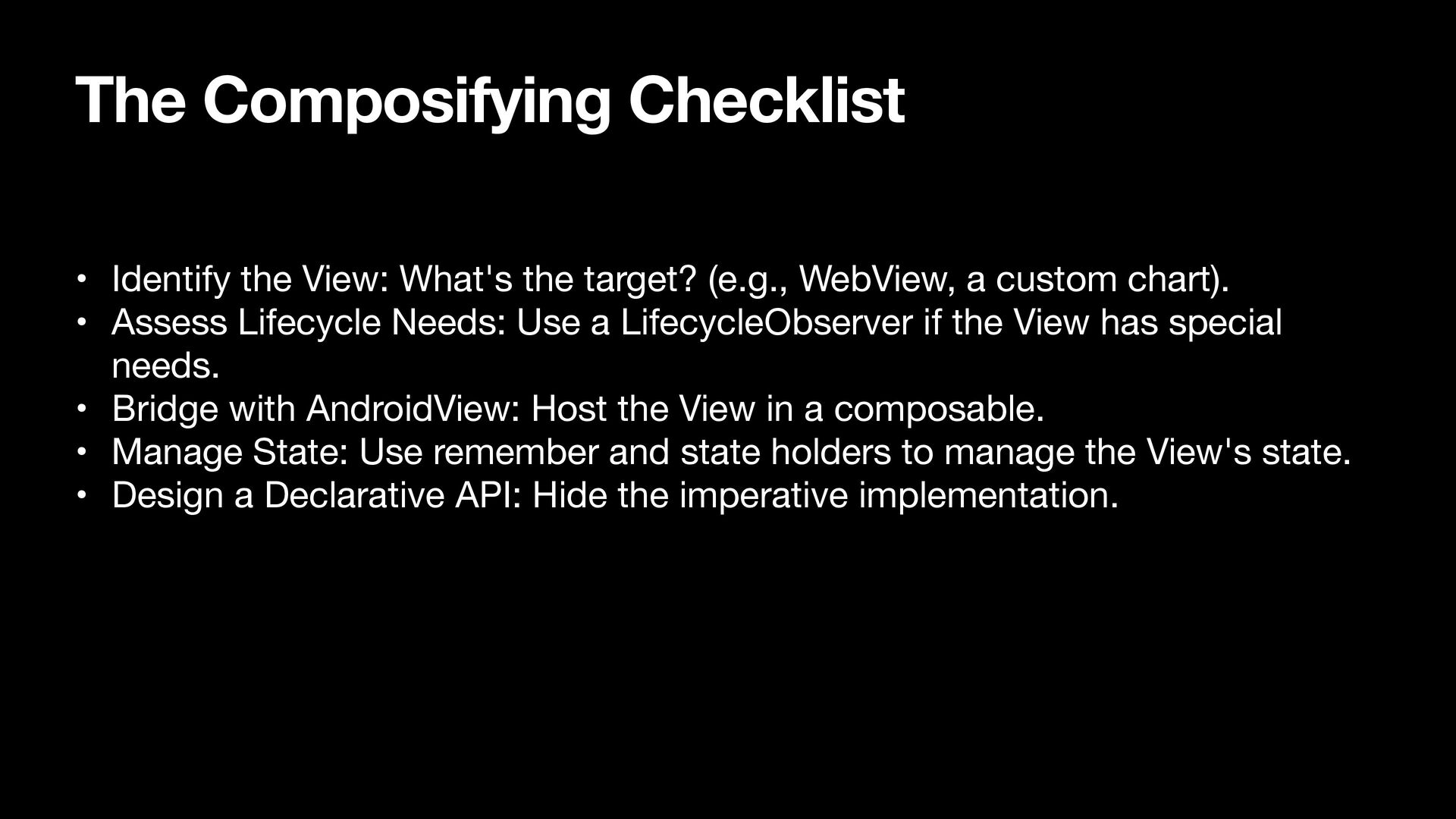 The Composifying Checklist

• Identify the View: What's the target? (e.g., WebView, a custom chart).
• Assess Lifecycle Needs: Use a LifecycleObserver if the View has special needs.
• Bridge with AndroidView: Host the View in a composable.
• Manage State: Use remember and state holders to manage the View's state.
• Design a Declarative API: Hide the imperative implementation.